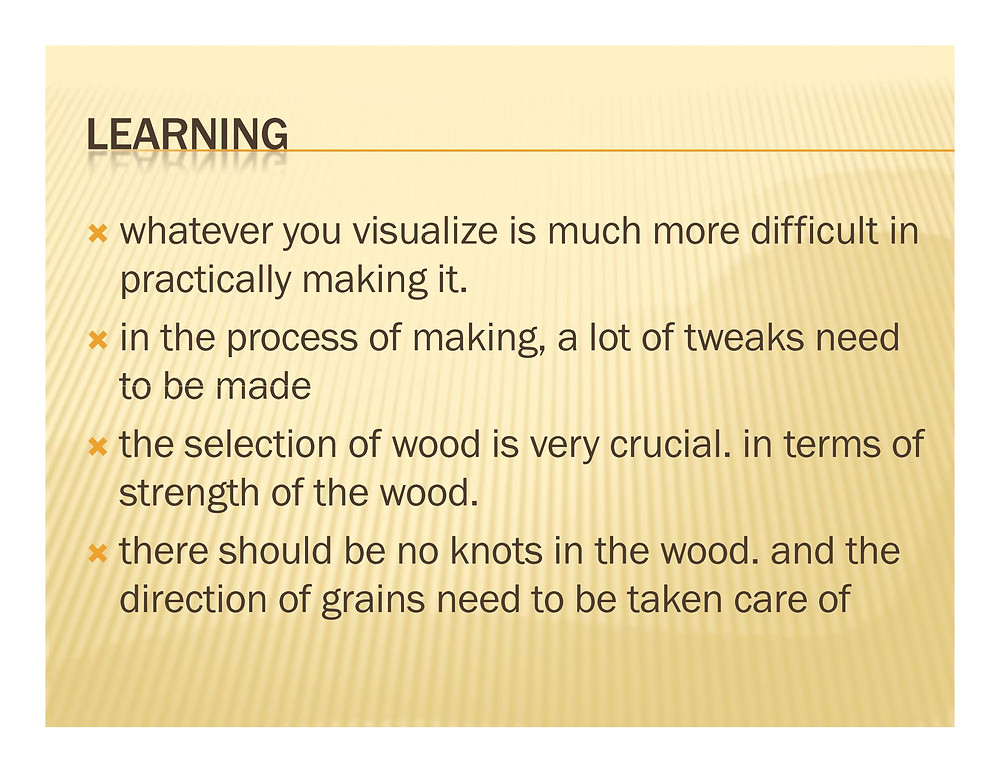 LEARNING

× whatever you visualize is much more difficult in practically making it.

× in the process of making, a lot of tweaks need to be made

× the selection of wood is very crucial. in terms of strength of the wood.

× there should be no knots in the wood. and the direction of grains need to be taken care of